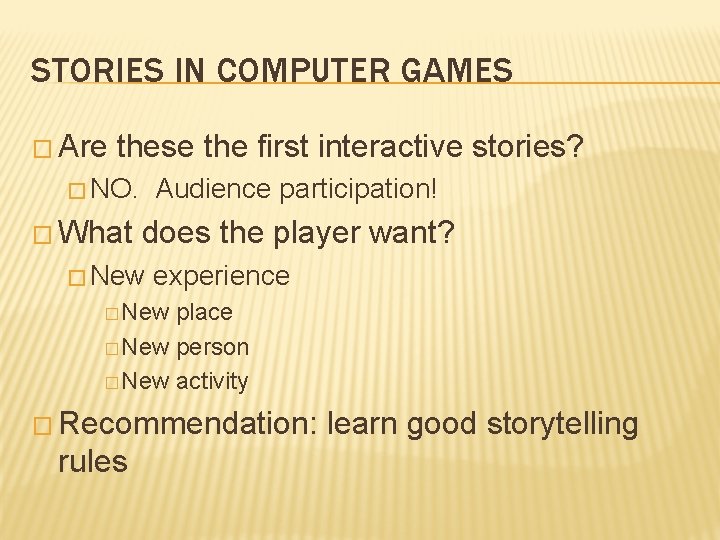 STORIES IN COMPUTER GAMES

□ Are these the first interactive stories?

□ NO. Audience participation!

□ What does the player want?

□ New experience

□ New place

□ New person

□ New activity

□ Recommendation: learn good storytelling rules